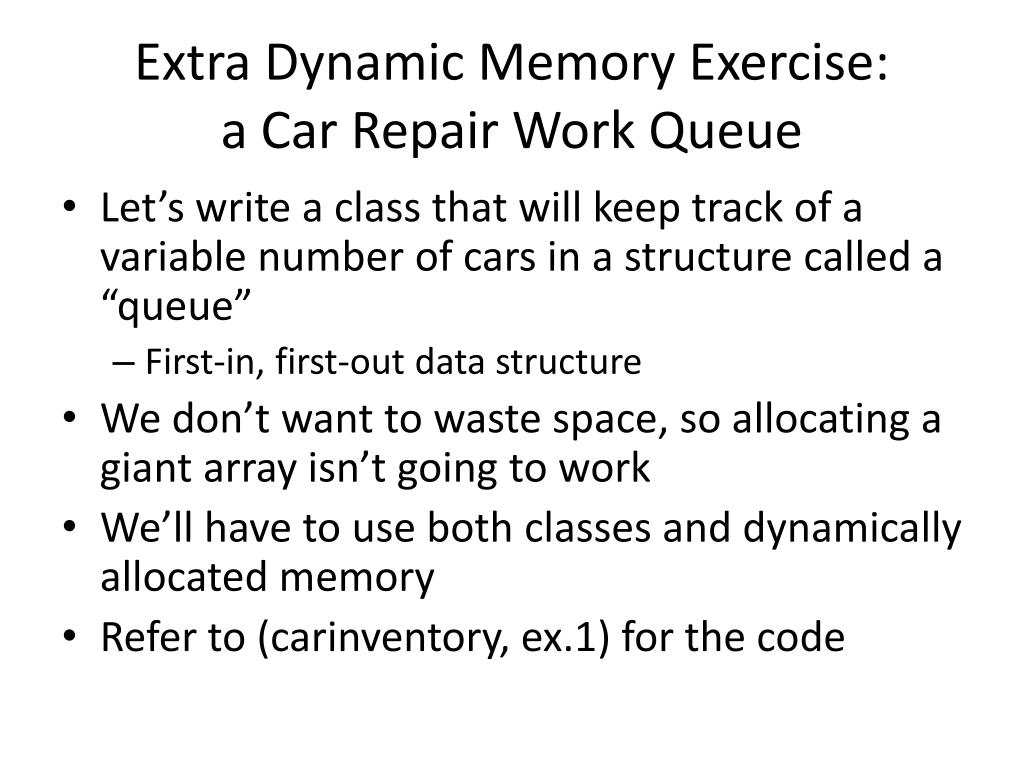 Extra Dynamic Memory Exercise:
a Car Repair Work Queue

• Let’s write a class that will keep track of a variable number of cars in a structure called a “queue”
– First-in, first-out data structure
• We don’t want to waste space, so allocating a giant array isn’t going to work
• We’ll have to use both classes and dynamically allocated memory
• Refer to (carinventory, ex.1) for the code